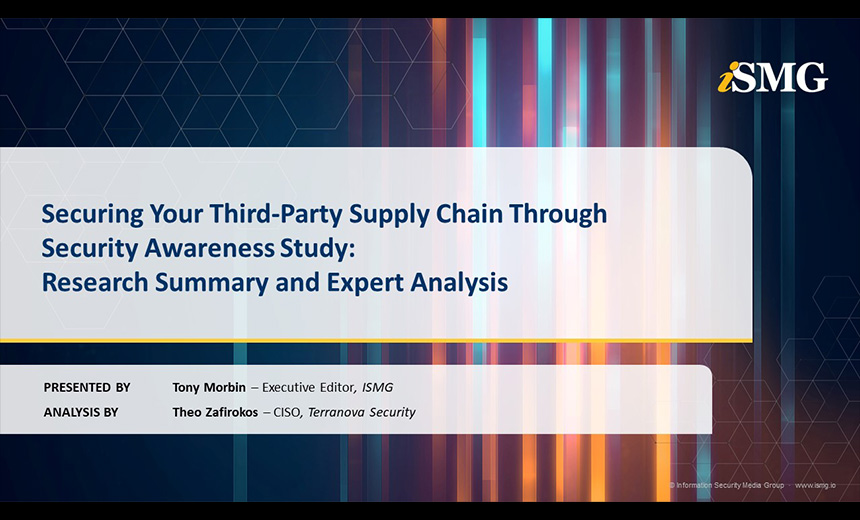 iSMG

Securing Your Third-Party Supply Chain Through Security Awareness Study: Research Summary and Expert Analysis

PRESENTED BY Tony Morbin – Executive Editor, ISMG
ANALYSIS BY Theo Zafirokos – CISO, Terranova Security

© Information Security Media Group · www.ismg.io